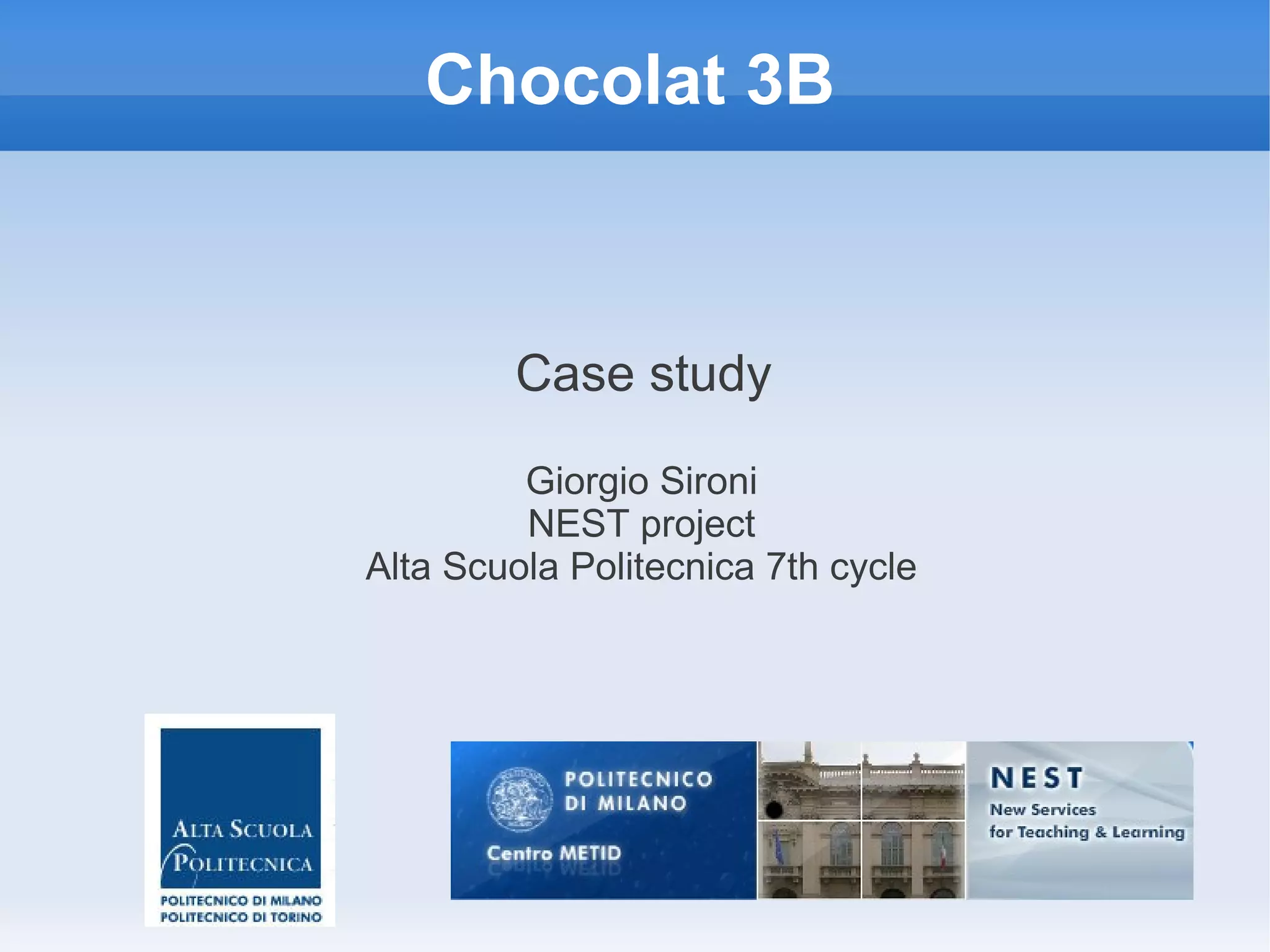 Chocolat 3B

Case study

Giorgio Sironi
NEST project
Alta Scuola Politecnica 7th cycle

ALTA SCUOLA POLITECNICA
POLITECNICO DI MILANO
POLITECNICO DI TORINO

POLITECNICO DI MILANO
Centro METID

NEST
New Services for Teaching & Learning